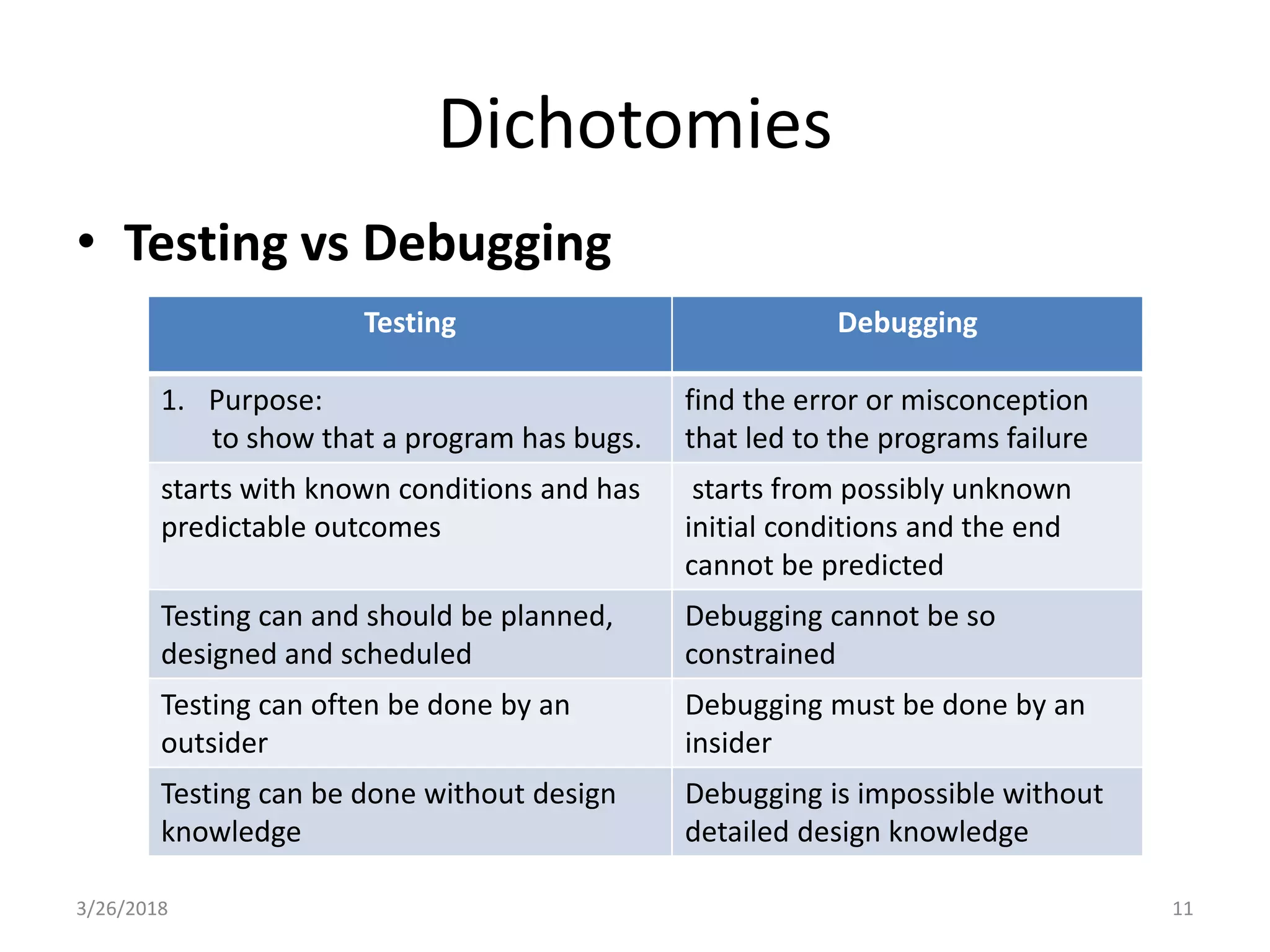 Dichotomies

• Testing vs Debugging

| Testing | Debugging |
|---|---|
| 1. Purpose: to show that a program has bugs. | find the error or misconception that led to the programs failure |
| starts with known conditions and has predictable outcomes | starts from possibly unknown initial conditions and the end cannot be predicted |
| Testing can and should be planned, designed and scheduled | Debugging cannot be so constrained |
| Testing can often be done by an outsider | Debugging must be done by an insider |
| Testing can be done without design knowledge | Debugging is impossible without detailed design knowledge |

3/26/2018

11